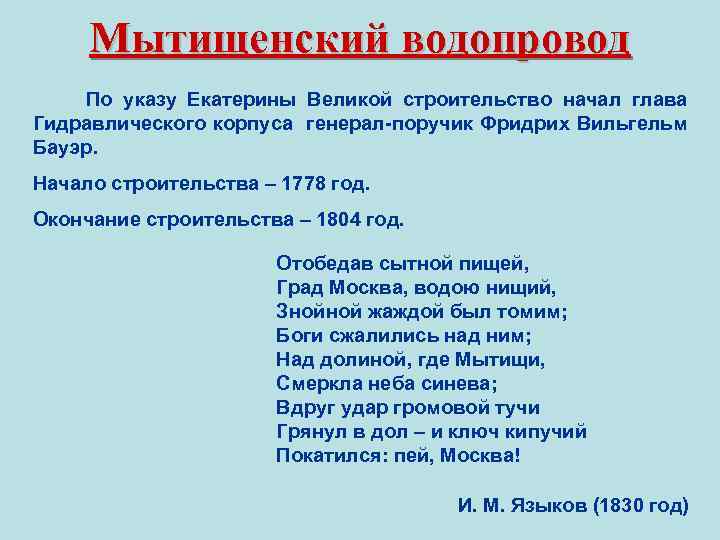 Мытищенский водопровод

По указу Екатерины Великой строительство начал глава Гидравлического корпуса генерал-поручик Фридрих Вильгельм Бауэр.

Начало строительства – 1778 год.

Окончание строительства – 1804 год.

Отобедав сытной пищей,
Град Москва, водою нищий,
Знойной жаждой был томим;
Боги сжалились над ним;
Над долиной, где Мытищи,
Смеркла неба синева;
Вдруг удар громовой тучи
Грянул в дол – и ключ кипучий
Покатился: пей, Москва!

И. М. Языков (1830 год)